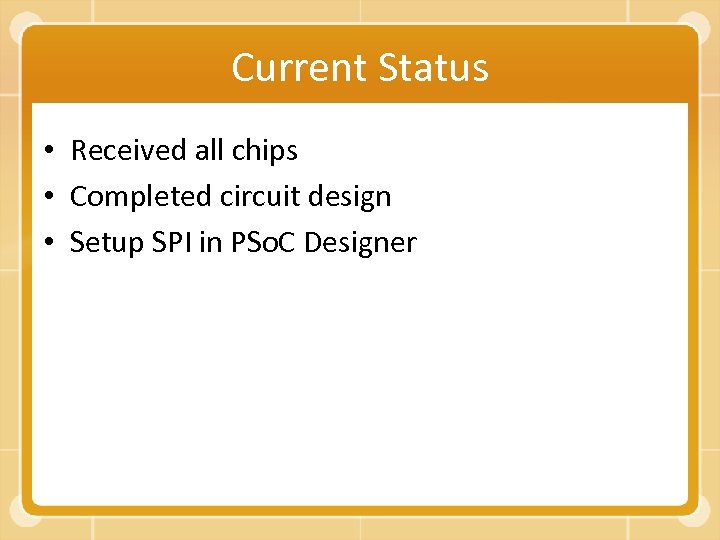 Current Status

• Received all chips
• Completed circuit design
• Setup SPI in PSoC Designer